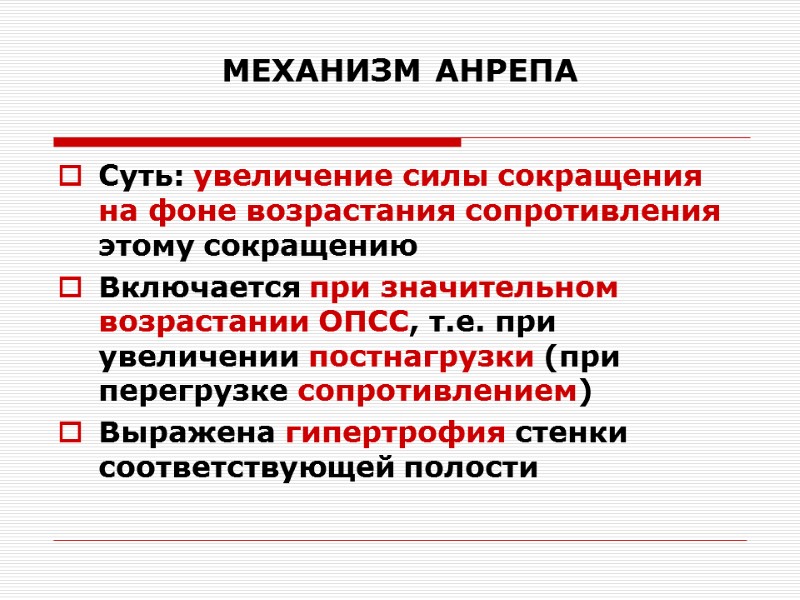 МЕХАНИЗМ АНРЕПА

Суть: увеличение силы сокращения на фоне возрастания сопротивления этому сокращению

Включается при значительном возрастании ОПСС, т.е. при увеличении постнагрузки (при перегрузке сопротивлением)

Выражена гипертрофия стенки соответствующей полости